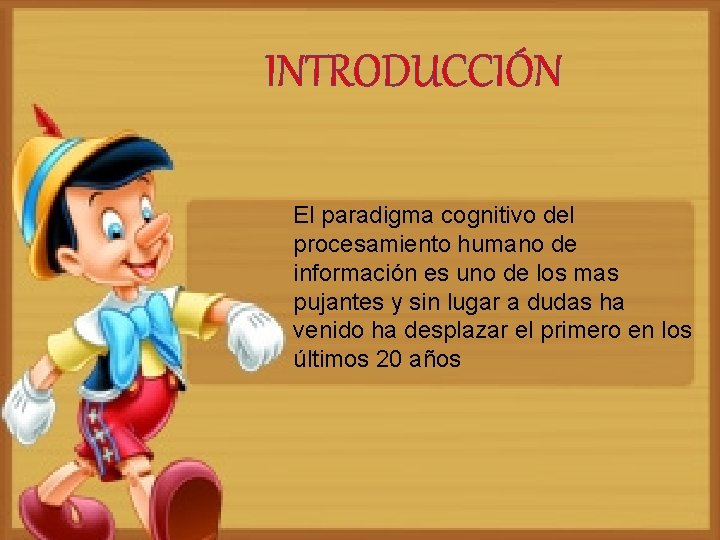 INTRODUCCIÓN

El paradigma cognitivo del procesamiento humano de información es uno de los mas pujantes y sin lugar a dudas ha venido ha desplazar el primero en los últimos 20 años